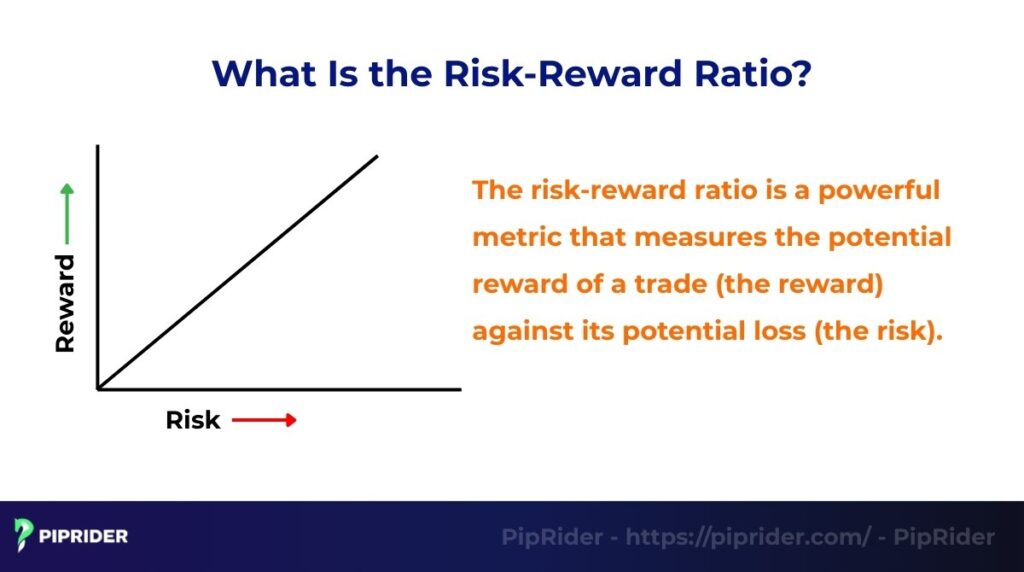 What Is the Risk-Reward Ratio?

Reward

Risk

The risk-reward ratio is a powerful metric that measures the potential reward of a trade (the reward) against its potential loss (the risk).

PIPRIDER

PipRider - https://piprider.com/ - PipRider